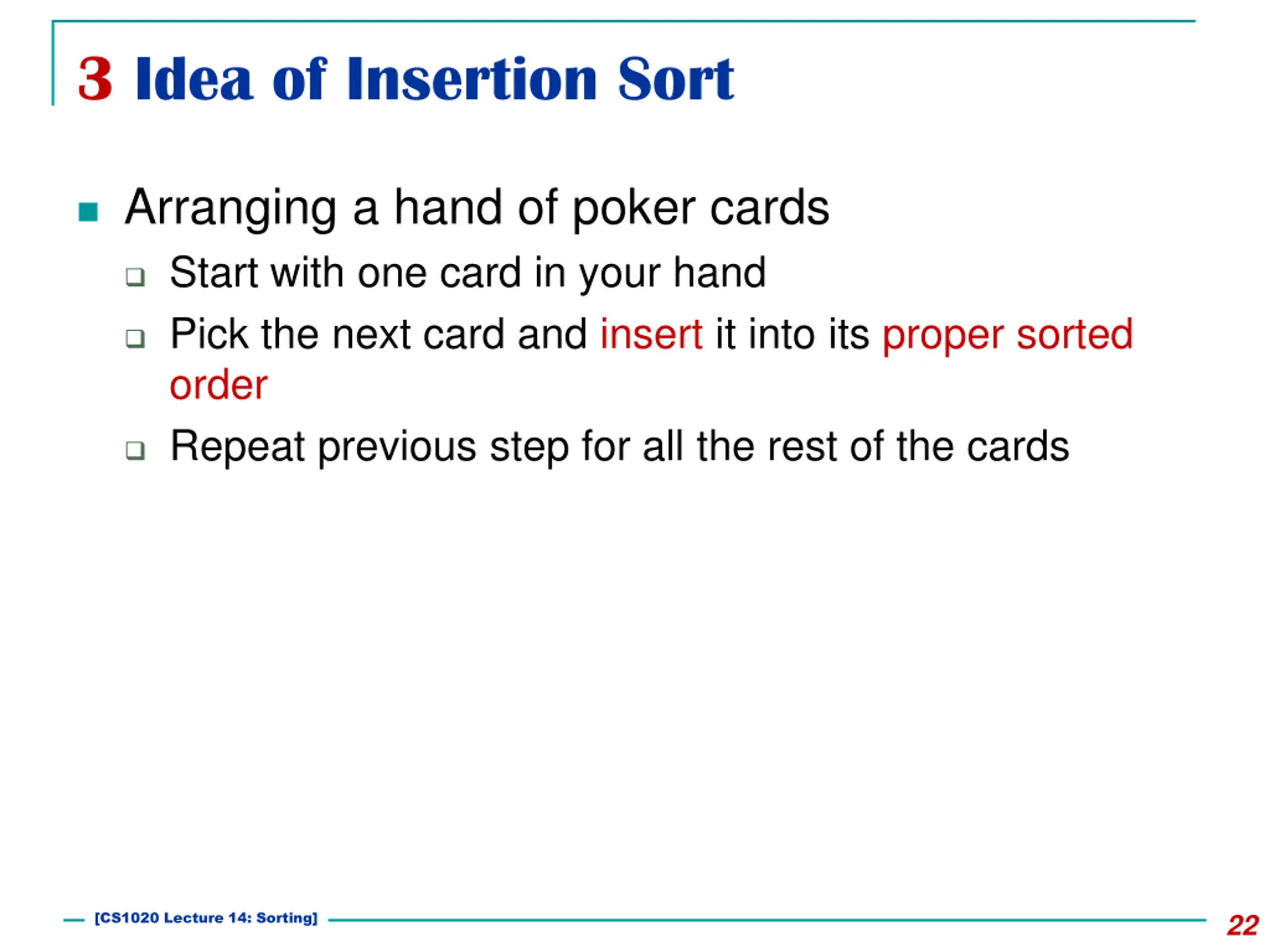 3 Idea of Insertion Sort

Arranging a hand of poker cards
Start with one card in your hand
Pick the next card and insert it into its proper sorted order
Repeat previous step for all the rest of the cards

[CS1020 Lecture 14: Sorting]

22